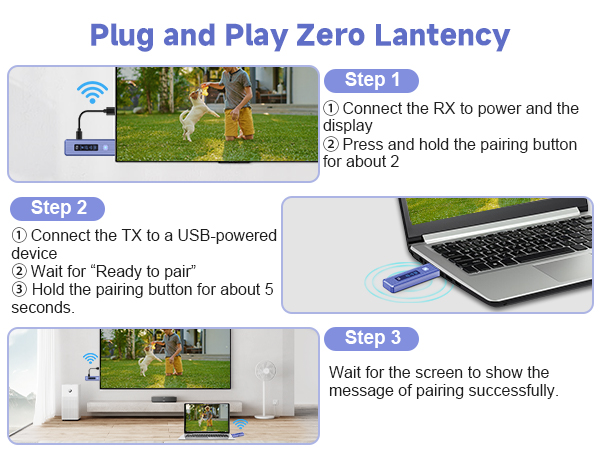 Plug and Play Zero Lantency

Step 1

① Connect the RX to power and the display

② Press and hold the pairing button for about 2

Step 2

① Connect the TX to a USB-powered device

② Wait for "Ready to pair"

③ Hold the pairing button for about 5 seconds.

Step 3

Wait for the screen to show the message of pairing successfully.